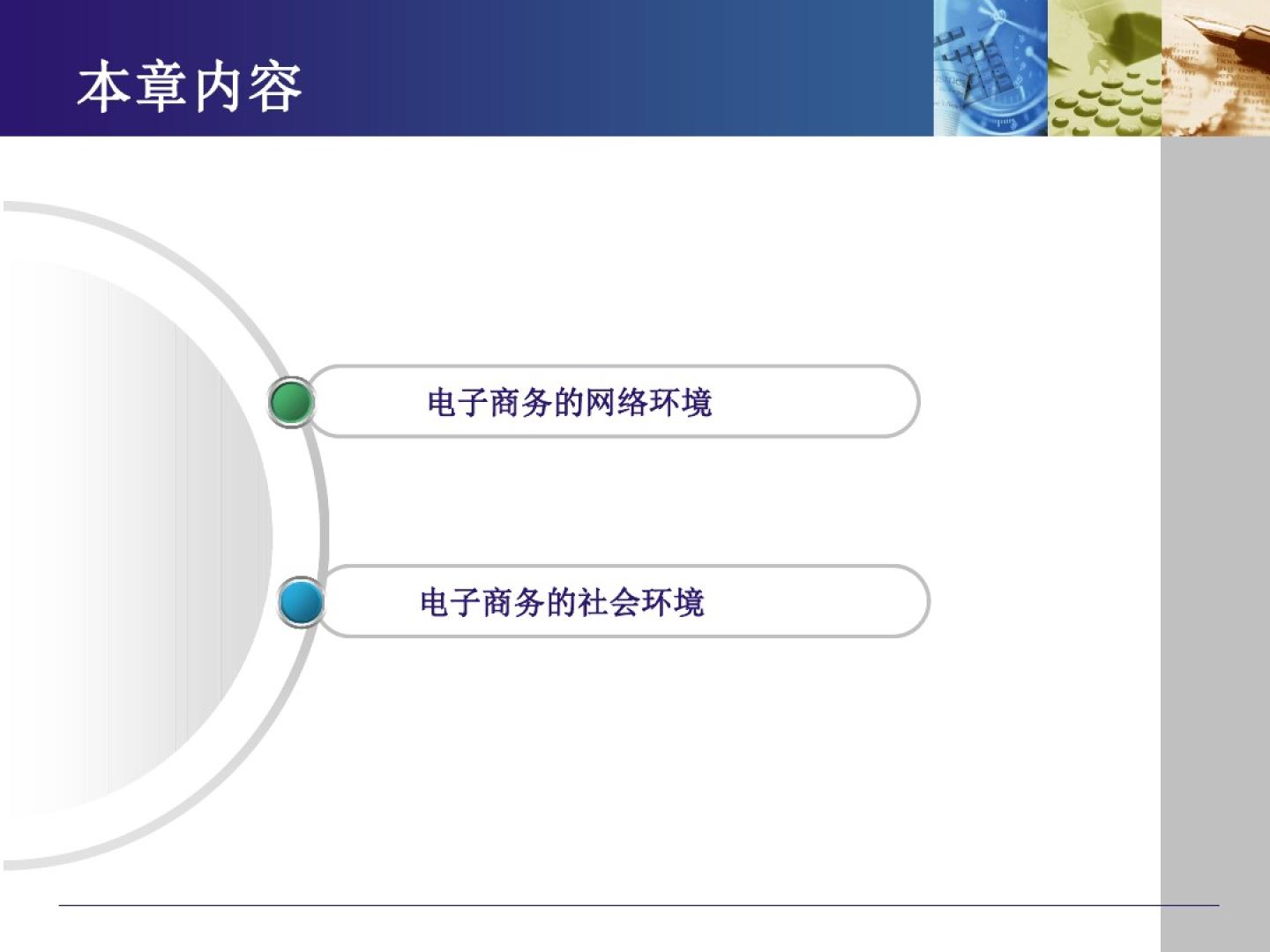 本章内容

电子商务的网络环境

电子商务的社会环境